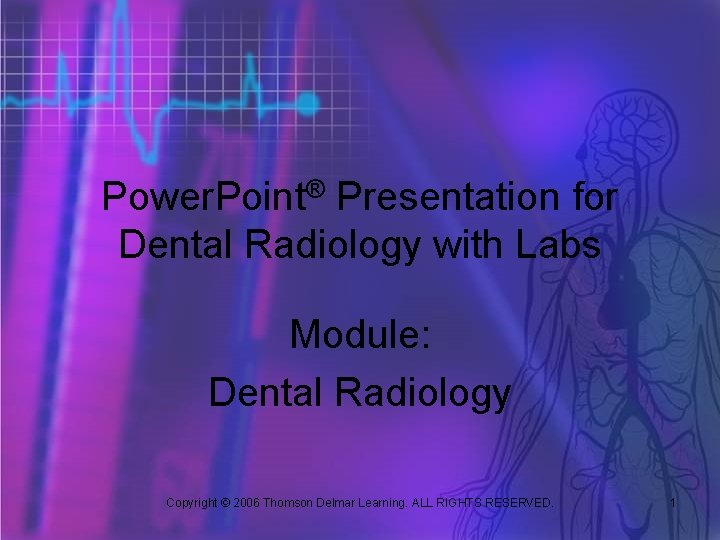 PowerPoint® Presentation for Dental Radiology with Labs

Module:
Dental Radiology

Copyright © 2006 Thomson Delmar Learning. ALL RIGHTS RESERVED.

1